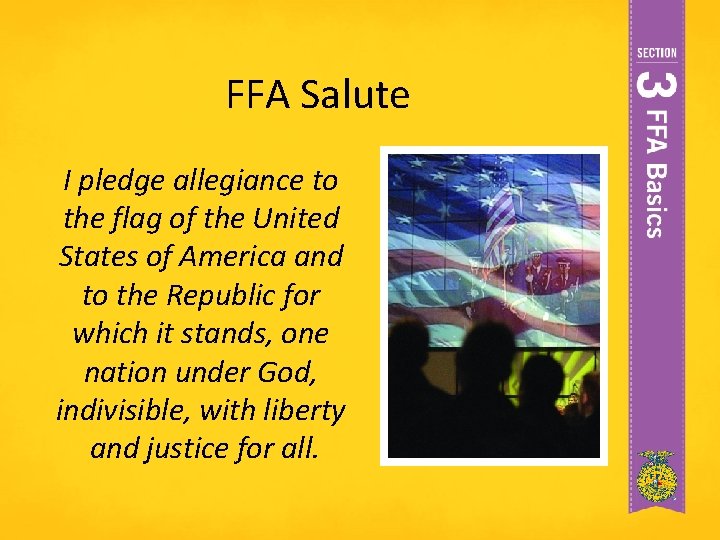 FFA Salute

I pledge allegiance to the flag of the United States of America and to the Republic for which it stands, one nation under God, indivisible, with liberty and justice for all.

SECTION
3 FFA Basics